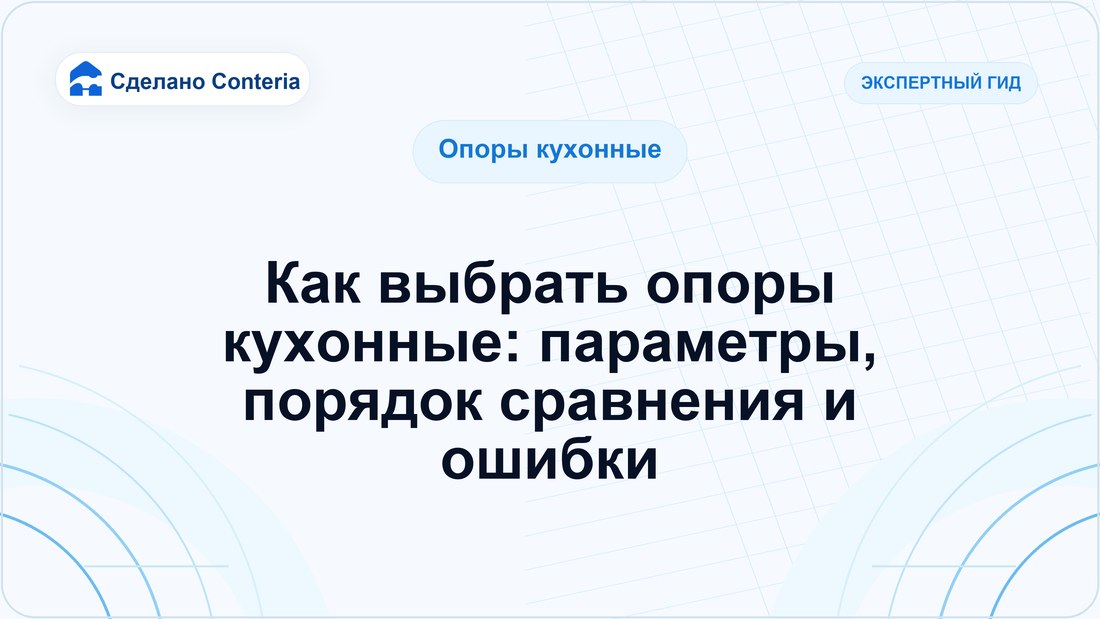 Сделано Conteria

ЭКСПЕРТНЫЙ ГИД

Опоры кухонные

Как выбрать опоры кухонные: параметры, порядок сравнения и ошибки